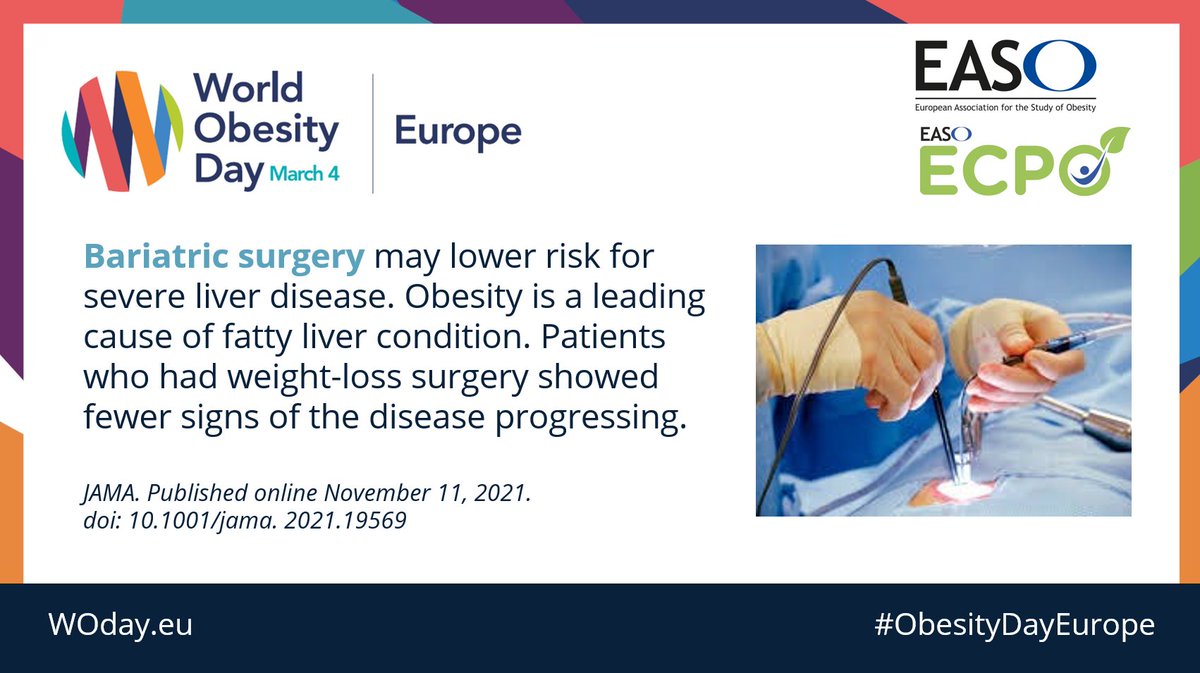 World Obesity Day March 4

Europe

EASO
European Association for the Study of Obesity

EASO
ECPO

Bariatric surgery may lower risk for severe liver disease. Obesity is a leading cause of fatty liver condition. Patients who had weight-loss surgery showed fewer signs of the disease progressing.

JAMA. Published online November 11, 2021.
doi: 10.1001/jama. 2021.19569

WOday.eu

#ObesityDayEurope